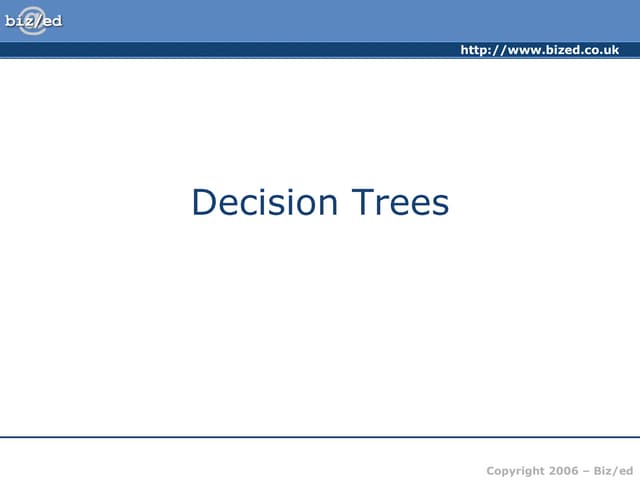 biz/ed

http://www.bized.co.uk

Decision Trees

Copyright 2006 – Biz/ed